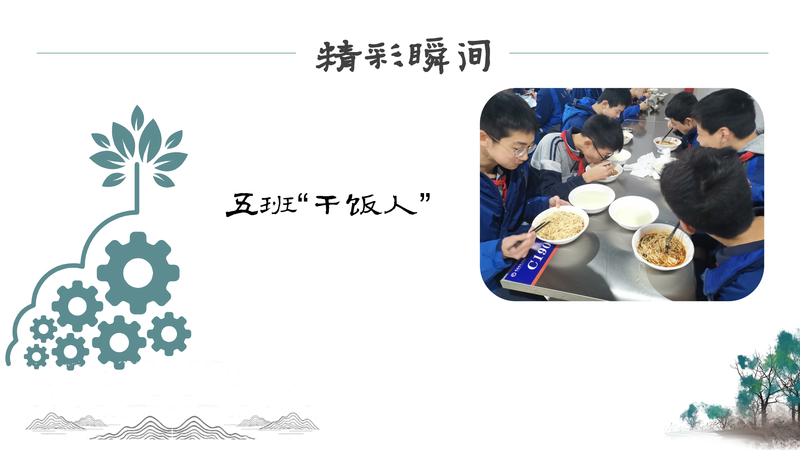 精彩瞬间

五班“干饭人”

C190